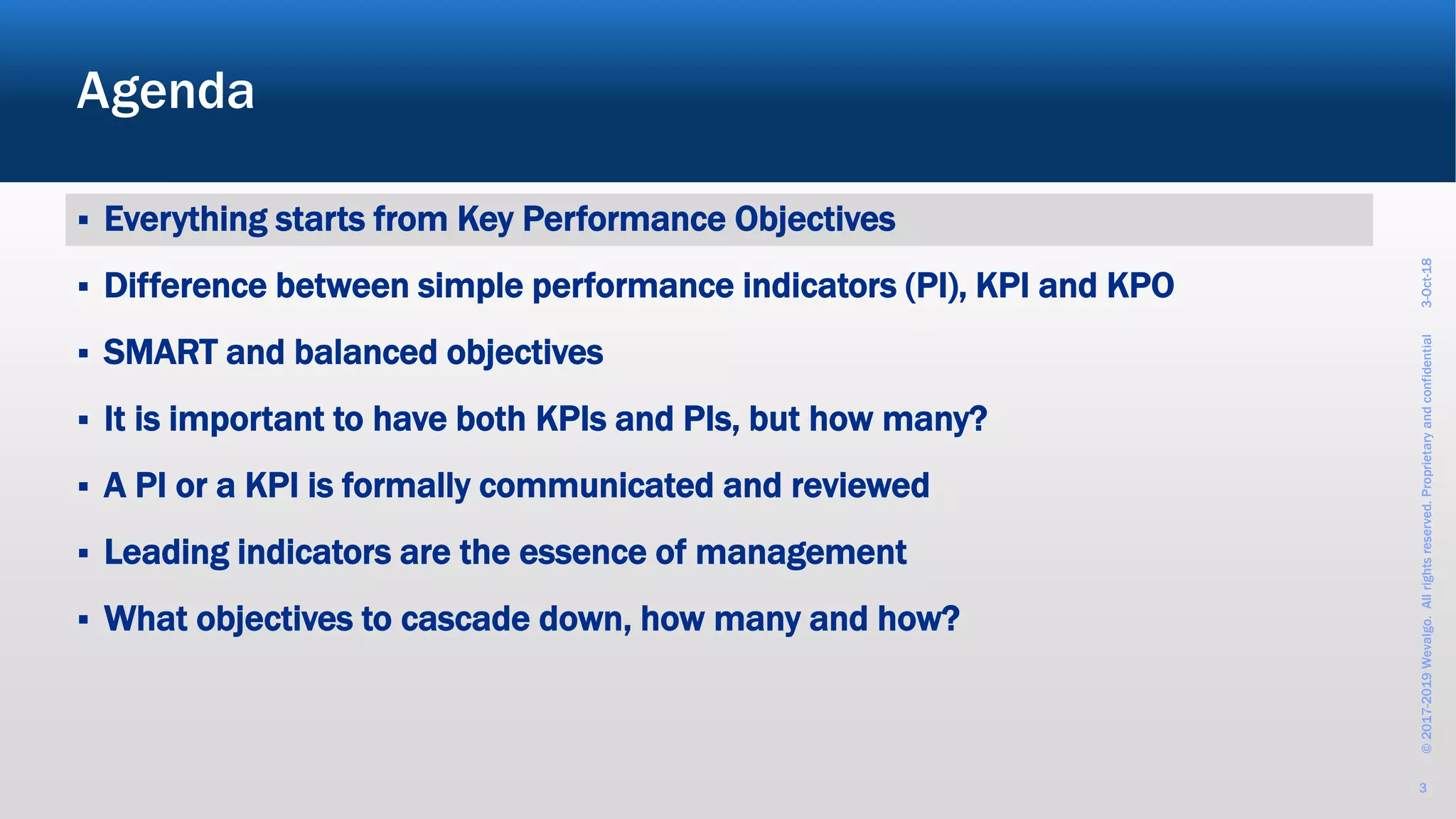 Agenda

▪ Everything starts from Key Performance Objectives

▪ Difference between simple performance indicators (PI), KPI and KPO

▪ SMART and balanced objectives

▪ It is important to have both KPIs and PIs, but how many?

▪ A PI or a KPI is formally communicated and reviewed

▪ Leading indicators are the essence of management

▪ What objectives to cascade down, how many and how?

© 2017-2019 Wevalgo. All rights reserved. Proprietary and confidential 3-Oct-18

3